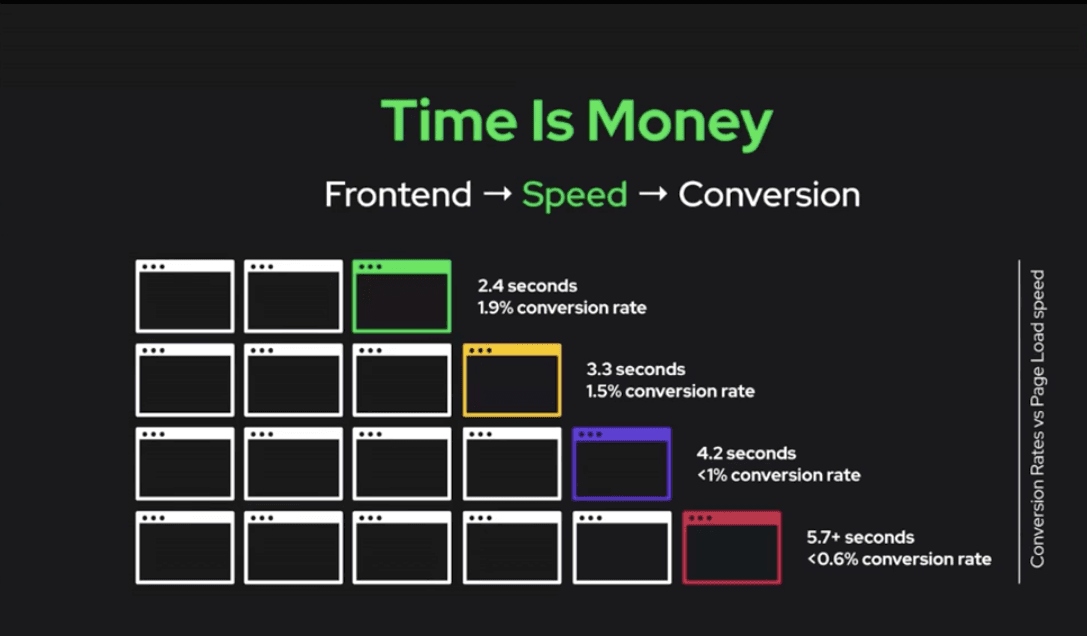 Time Is Money

Frontend → Speed → Conversion

2.4 seconds
1.9% conversion rate

3.3 seconds
1.5% conversion rate

4.2 seconds
<1% conversion rate

5.7+ seconds
<0.6% conversion rate

Conversion Rates vs Page Load speed